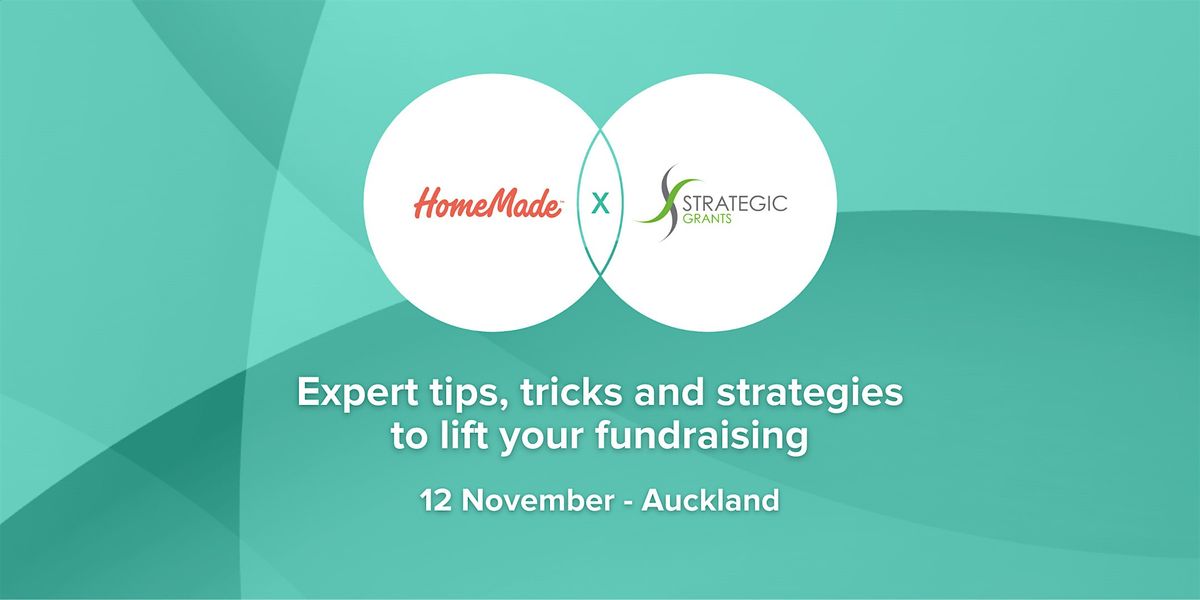 HomeMade™ X STRATEGIC GRANTS

Expert tips, tricks and strategies to lift your fundraising

12 November - Auckland